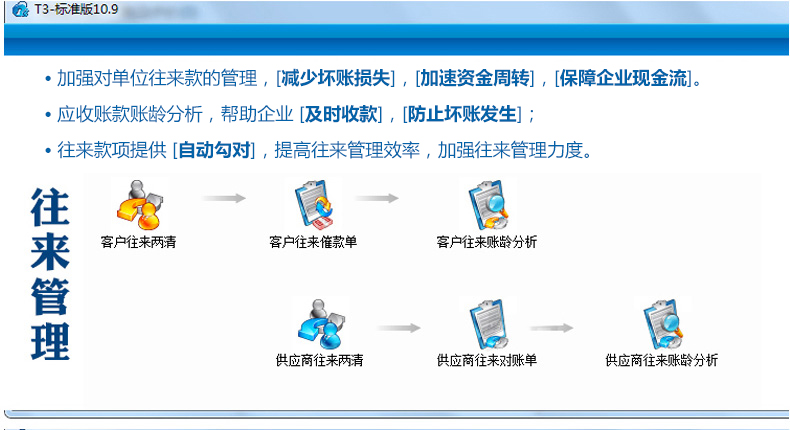 T3-标准版10.9

• 加强对单位往来款的管理，[减少坏账损失]，[加速资金周转]，[保障企业现金流]。

• 应收账款账龄分析，帮助企业 [及时收款]，[防止坏账发生]；

• 往来款项提供 [自动勾对]，提高往来管理效率，加强往来管理力度。

往来管理

客户往来两清

客户往来催款单

客户往来账龄分析

供应商往来两清

供应商往来对账单

供应商往来账龄分析